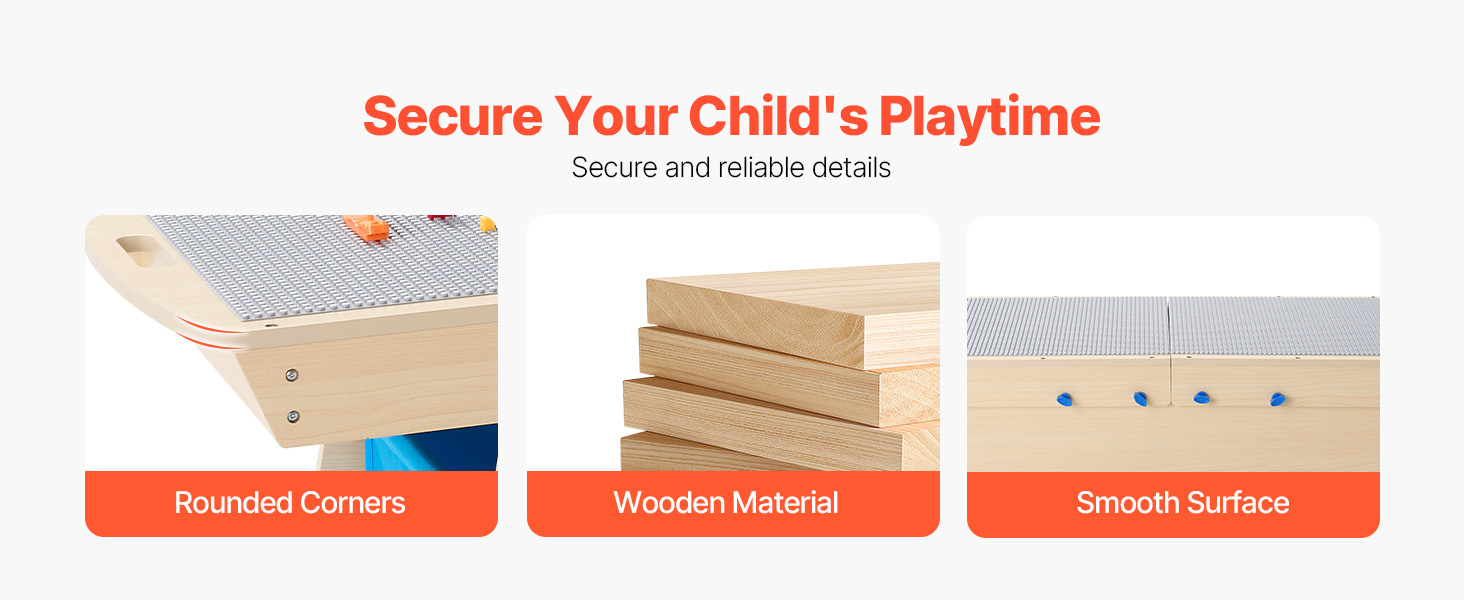 Secure Your Child's Playtime

Secure and reliable details

Rounded Corners

Wooden Material

Smooth Surface